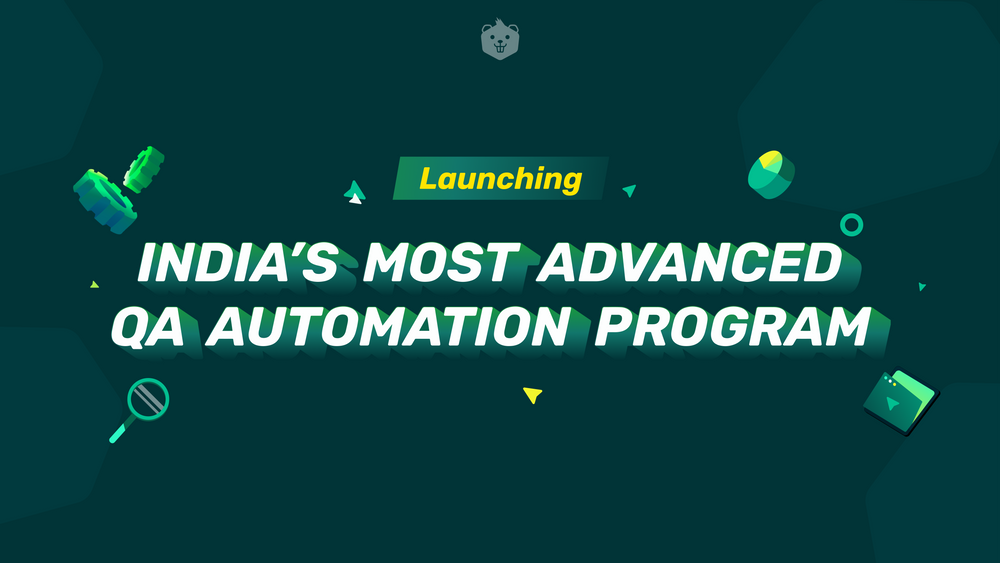 Launching

INDIA'S MOST ADVANCED QA AUTOMATION PROGRAM